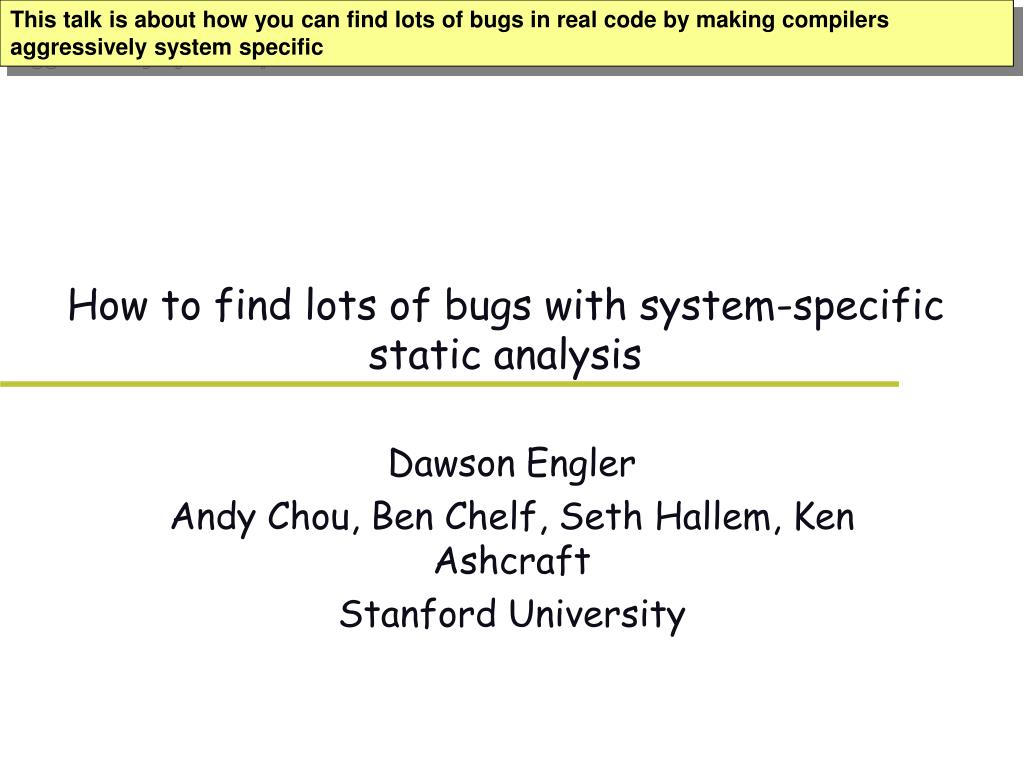 This talk is about how you can find lots of bugs in real code by making compilers aggressively system specific

How to find lots of bugs with system-specific static analysis

Dawson Engler

Andy Chou, Ben Chelf, Seth Hallem, Ken Ashcraft

Stanford University